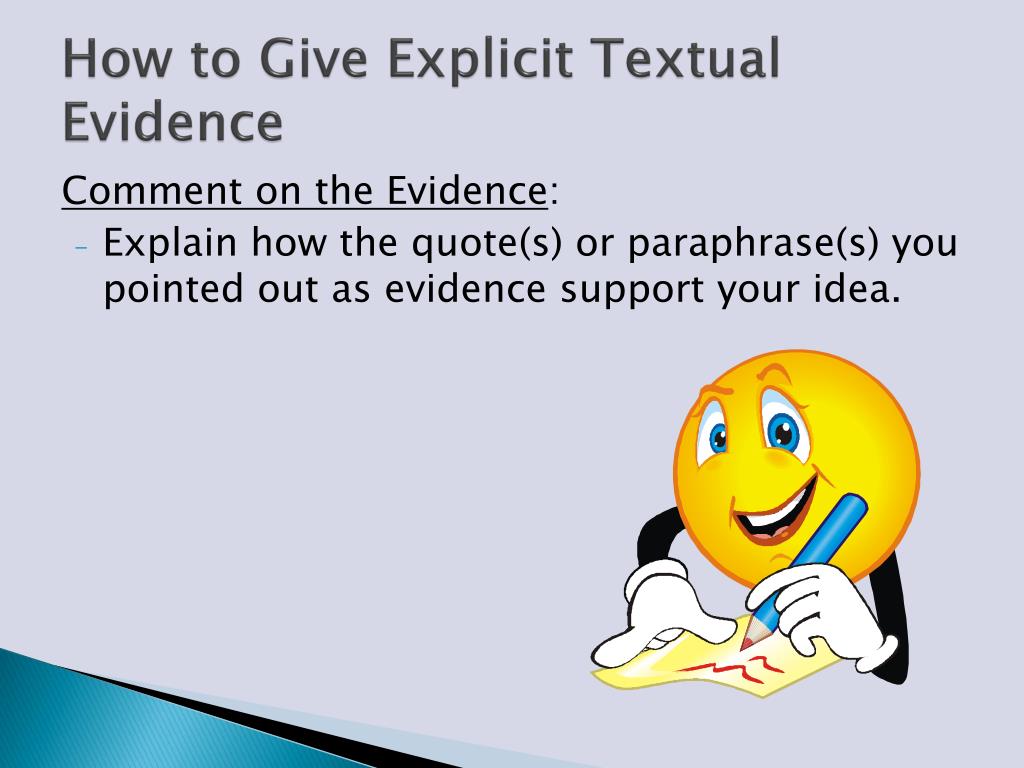 How to Give Explicit Textual Evidence

Comment on the Evidence:

– Explain how the quote(s) or paraphrase(s) you pointed out as evidence support your idea.